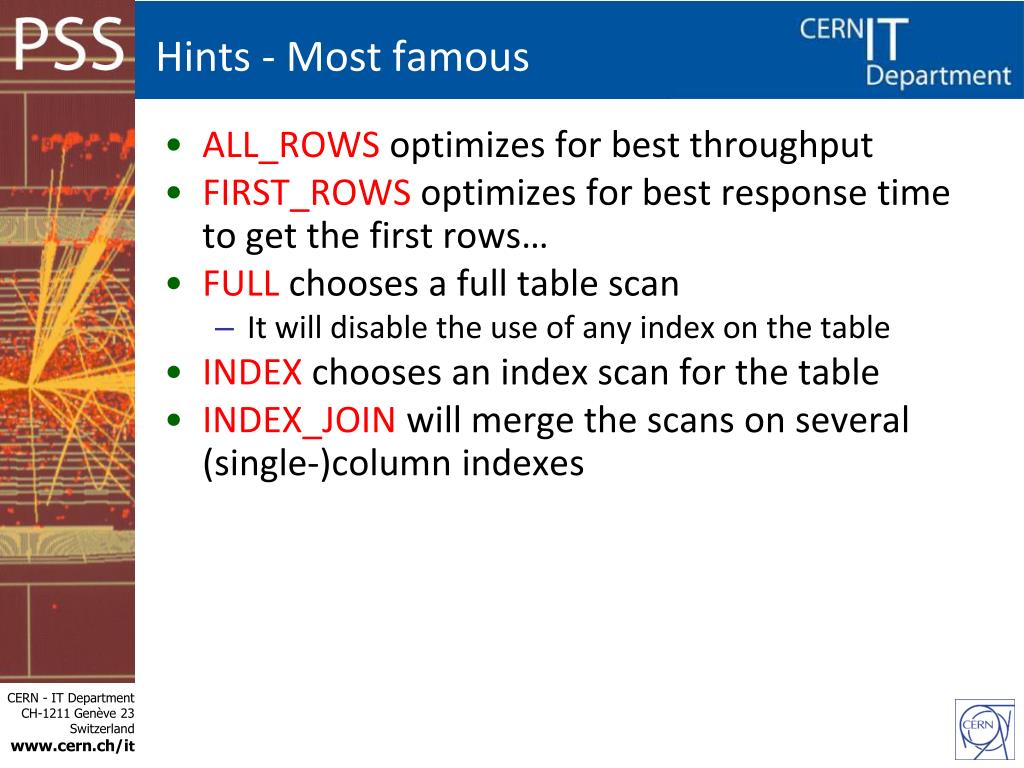 PSS

Hints - Most famous

CERN IT Department

• ALL_ROWS optimizes for best throughput
• FIRST_ROWS optimizes for best response time to get the first rows…
• FULL chooses a full table scan
– It will disable the use of any index on the table
• INDEX chooses an index scan for the table
• INDEX_JOIN will merge the scans on several (single-)column indexes

CERN - IT Department
CH-1211 Genève 23
Switzerland
www.cern.ch/it

CERN